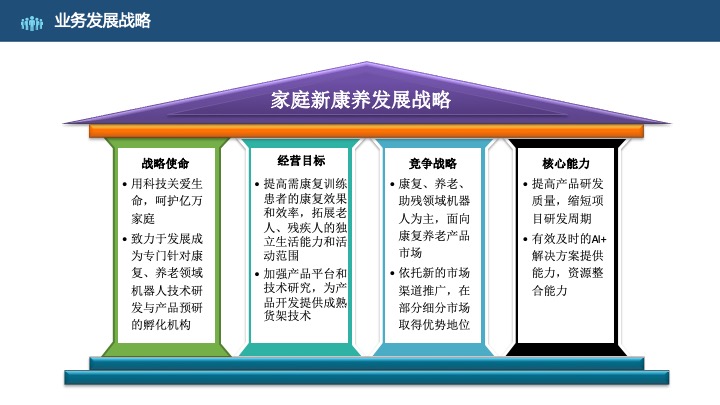 业务发展战略

家庭新康养发展战略

战略使命
• 用科技关爱生命，呵护亿万家庭
• 致力于发展成为专门针对康复、养老领域机器人技术研发与产品预研的孵化机构

经营目标
• 提高需康复训练患者的康复效果和效率，拓展老人、残疾人的独立生活能力和活动范围
• 加强产品平台和技术研究，为产品开发提供成熟货架技术

竞争战略
• 康复、养老、助残领域机器人为主，面向康复养老产品市场
• 依托新的市场渠道推广，在部分细分市场取得优势地位

核心能力
• 提高产品研发质量，缩短项目研发周期
• 有效及时的AI+解决方案提供能力，资源整合能力